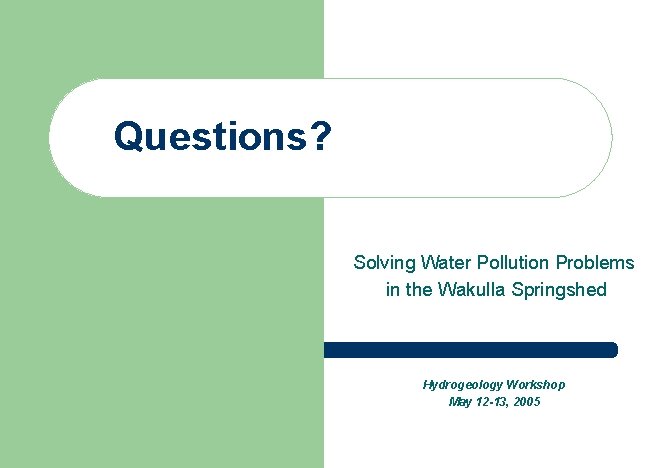 Questions?

Solving Water Pollution Problems in the Wakulla Springshed

Hydrogeology Workshop
May 12-13, 2005